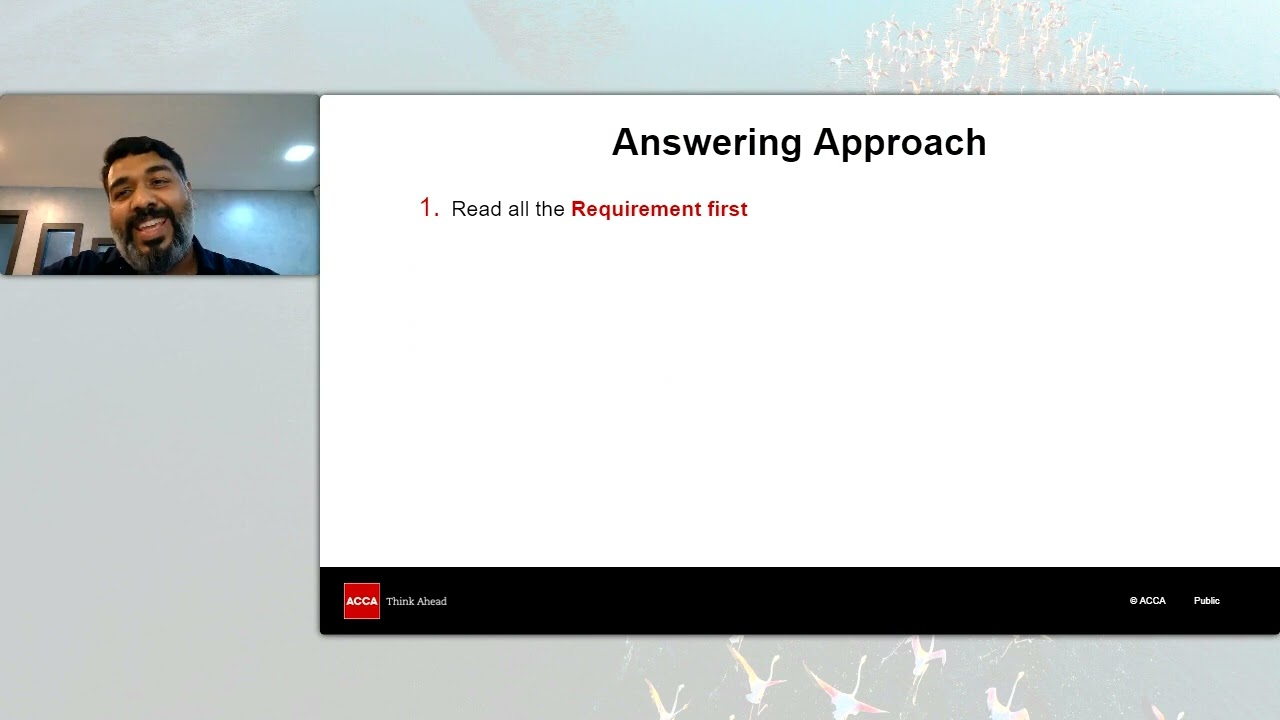 Answering Approach

1. Read all the Requirement first

ACCA Think Ahead

© ACCA

Public